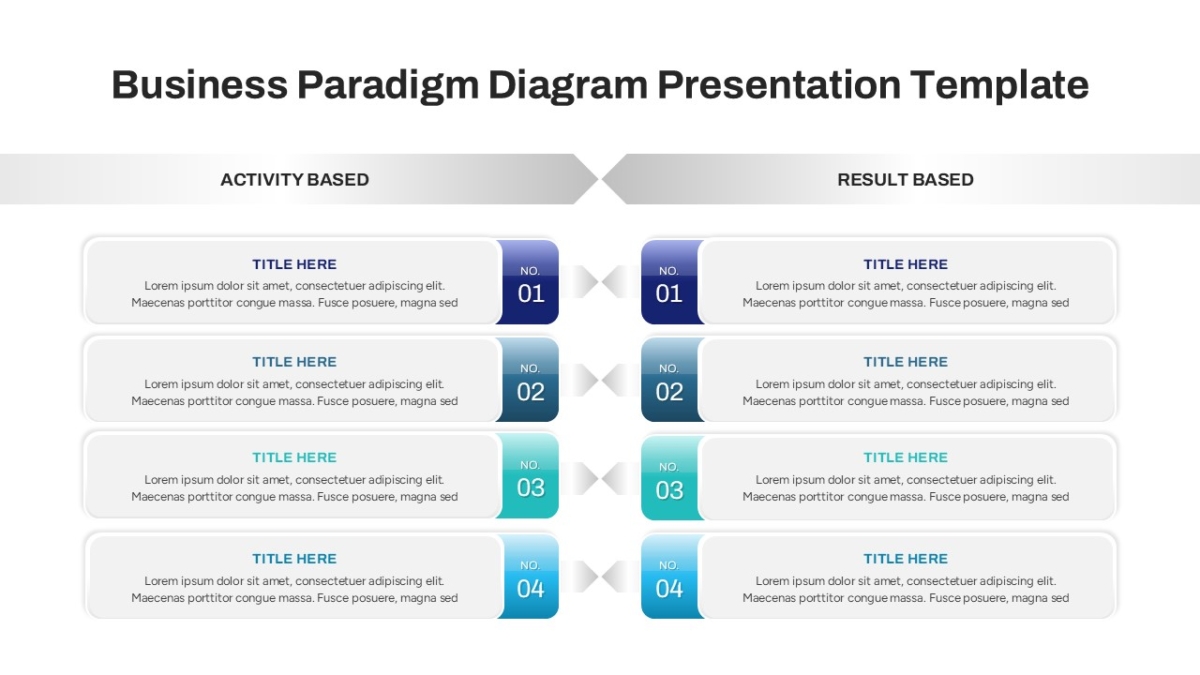 Business Paradigm Diagram Presentation Template

ACTIVITY BASED

TITLE HERE
Lorem ipsum dolor sit amet, consectetuer adipiscing elit. Maecenas porttitor congue massa. Fusce posuere, magna sed

NO.
01

TITLE HERE
Lorem ipsum dolor sit amet, consectetuer adipiscing elit. Maecenas porttitor congue massa. Fusce posuere, magna sed

NO.
02

TITLE HERE
Lorem ipsum dolor sit amet, consectetuer adipiscing elit. Maecenas porttitor congue massa. Fusce posuere, magna sed

NO.
03

TITLE HERE
Lorem ipsum dolor sit amet, consectetuer adipiscing elit. Maecenas porttitor congue massa. Fusce posuere, magna sed

NO.
04

RESULT BASED

NO.
01

TITLE HERE
Lorem ipsum dolor sit amet, consectetuer adipiscing elit. Maecenas porttitor congue massa. Fusce posuere, magna sed

NO.
02

TITLE HERE
Lorem ipsum dolor sit amet, consectetuer adipiscing elit. Maecenas porttitor congue massa. Fusce posuere, magna sed

NO.
03

TITLE HERE
Lorem ipsum dolor sit amet, consectetuer adipiscing elit. Maecenas porttitor congue massa. Fusce posuere, magna sed

NO.
04

TITLE HERE
Lorem ipsum dolor sit amet, consectetuer adipiscing elit. Maecenas porttitor congue massa. Fusce posuere, magna sed